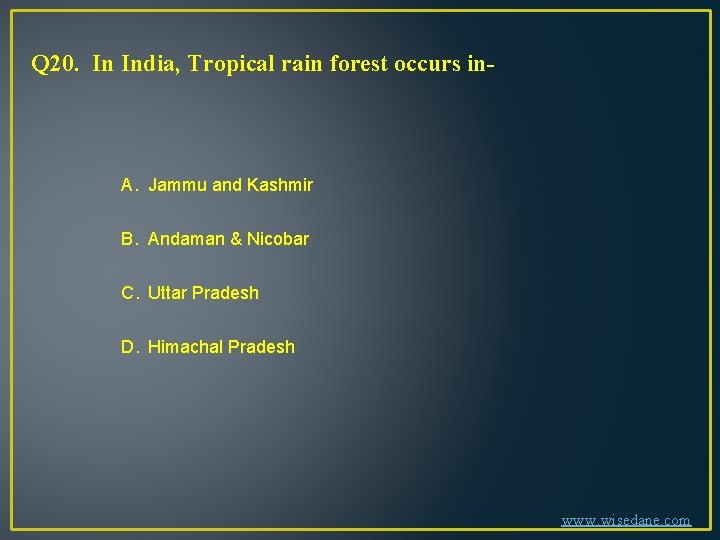 Q20. In India, Tropical rain forest occurs in-

A. Jammu and Kashmir

B. Andaman & Nicobar

C. Uttar Pradesh

D. Himachal Pradesh

www.wisedane.com